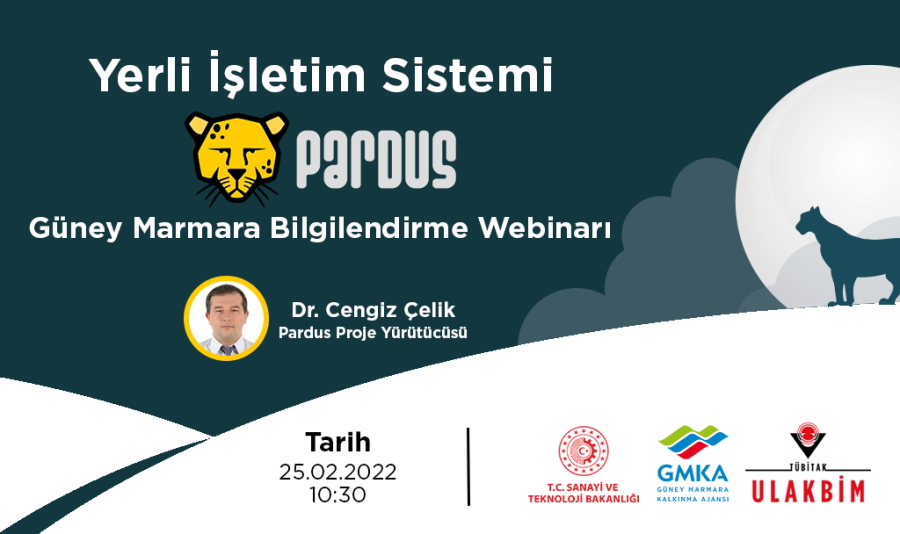 Yerli İşletim Sistemi

PARDUS

Güney Marmara Bilgilendirme Webinarı

Dr. Cengiz Çelik
Pardus Proje Yürütücüsü

Tarih
25.02.2022
10:30

T.C. SANAYİ VE TEKNOLOJİ BAKANLIĞI

GMKA
GÜNEY MARMARA KALKINMA AJANSI

TÜBİTAK
ULAKBİM